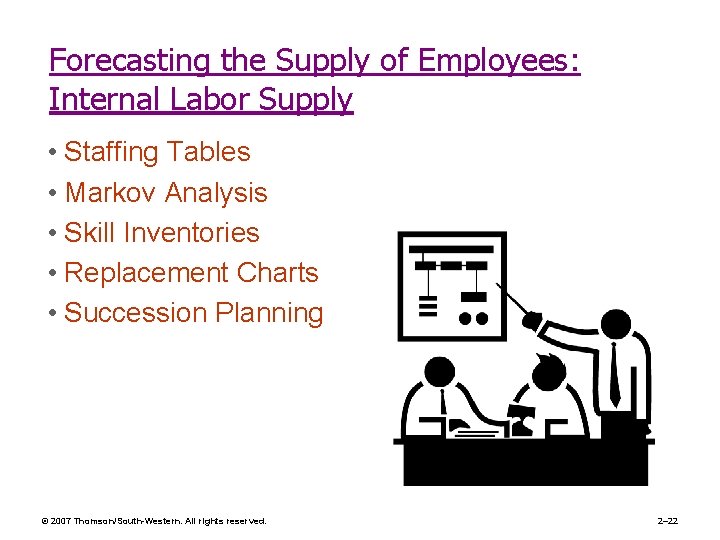 Forecasting the Supply of Employees: Internal Labor Supply

• Staffing Tables
• Markov Analysis
• Skill Inventories
• Replacement Charts
• Succession Planning

© 2007 Thomson/South-Western. All rights reserved.

2–22